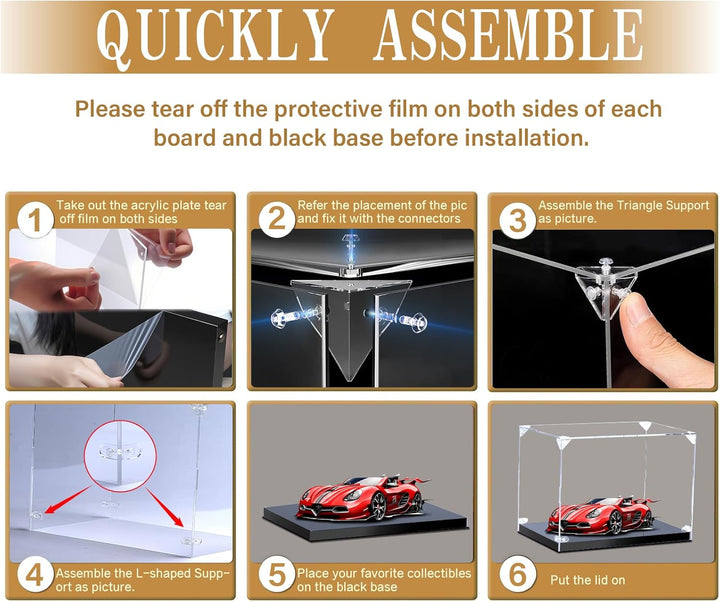 QUICKLY ASSEMBLE

Please tear off the protective film on both sides of each board and black base before installation.

1 Take out the acrylic plate tear off film on both sides

2 Refer the placement of the pic and fix it with the connectors

3 Assemble the Triangle Support as picture.

4 Assemble the L-shaped Support as picture.

5 Place your favorite collectibles on the black base

6 Put the lid on